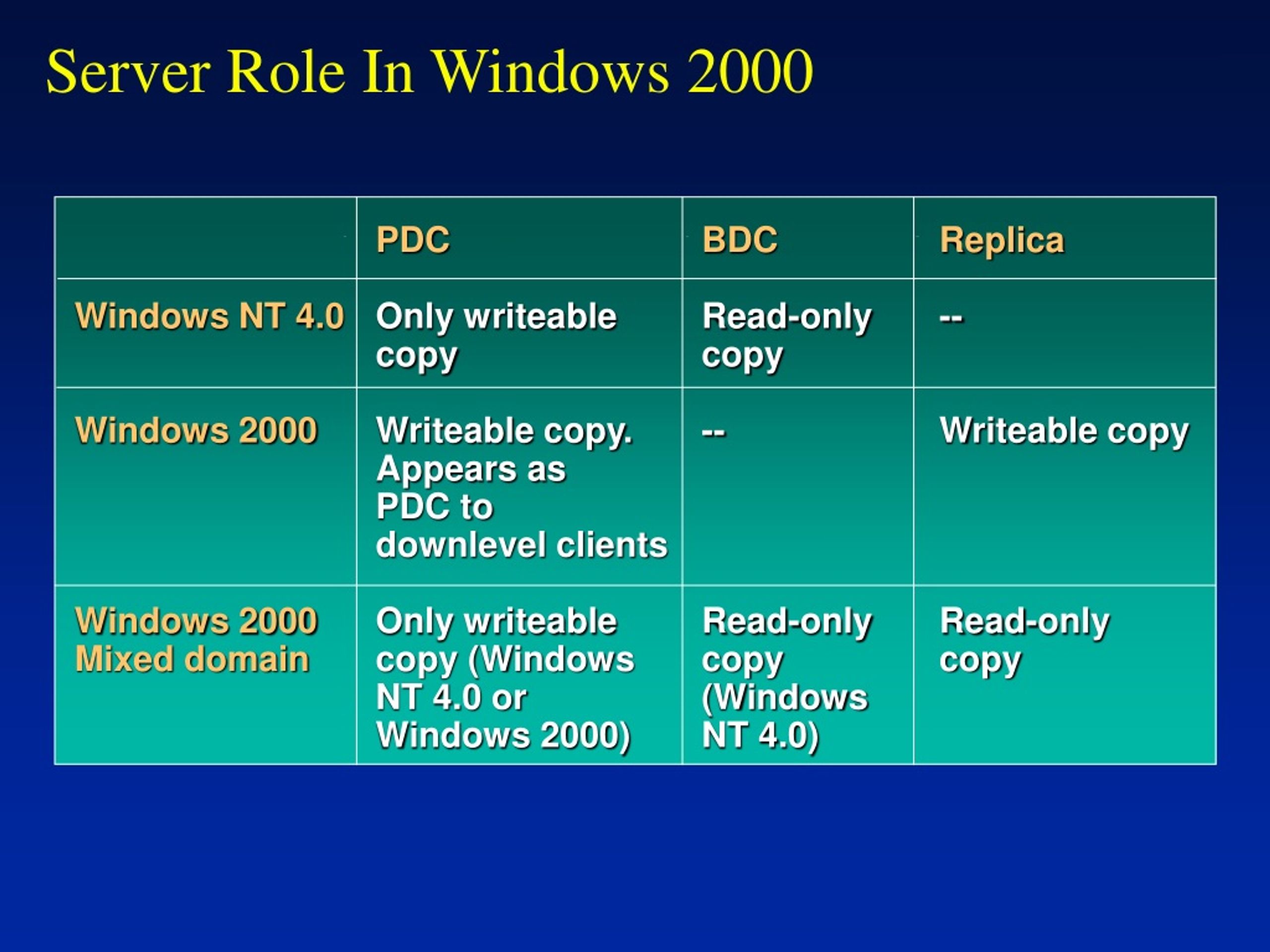 Server Role In Windows 2000

| | PDC | BDC | Replica |
|---|---|---|---|
| Windows NT 4.0 | Only writeable copy | Read-only copy | -- |
| Windows 2000 | Writeable copy. Appears as PDC to downlevel clients | -- | Writeable copy |
| Windows 2000 Mixed domain | Only writeable copy (Windows NT 4.0 or Windows 2000) | Read-only copy (Windows NT 4.0) | Read-only copy |